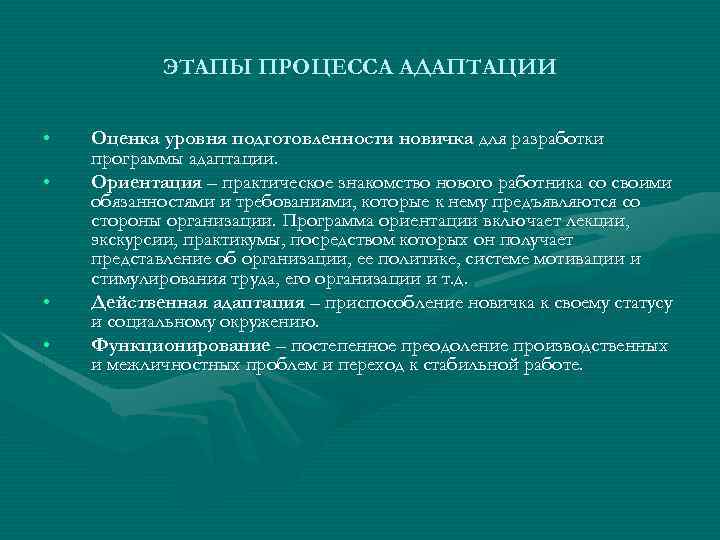 ЭТАПЫ ПРОЦЕССА АДАПТАЦИИ

• Оценка уровня подготовленности новичка для разработки программы адаптации.
• Ориентация – практическое знакомство нового работника со своими обязанностями и требованиями, которые к нему предъявляются со стороны организации. Программа ориентации включает лекции, экскурсии, практикумы, посредством которых он получает представление об организации, ее политике, системе мотивации и стимулирования труда, его организации и т.д.
• Действенная адаптация – приспособление новичка к своему статусу и социальному окружению.
• Функционирование – постепенное преодоление производственных и межличностных проблем и переход к стабильной работе.